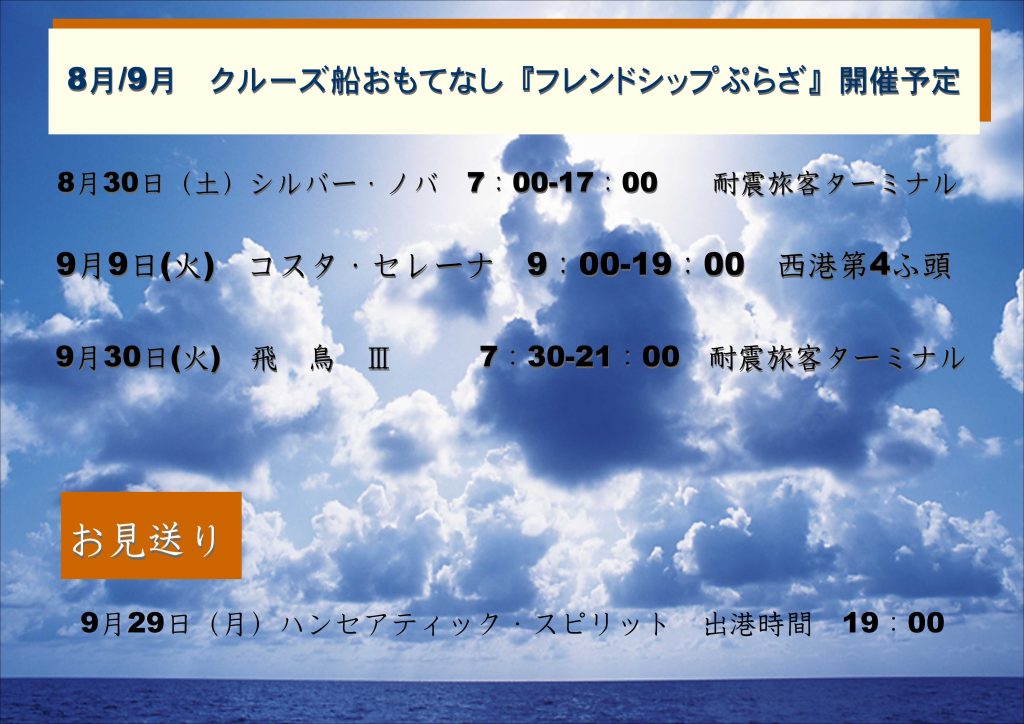 8月/9月　クルーズ船おもてなし『フレンドシップぷらざ』開催予定

8月30日（土）シルバー・ノバ　7：00-17：00　耐震旅客ターミナル

9月9日(火)　コスタ・セレーナ　9：00-19：00　西港第4ふ頭

9月30日(火)　飛　鳥　Ⅲ　7：30-21：00　耐震旅客ターミナル

お見送り

9月29日（月）ハンセアティック・スピリット　出港時間　19：00